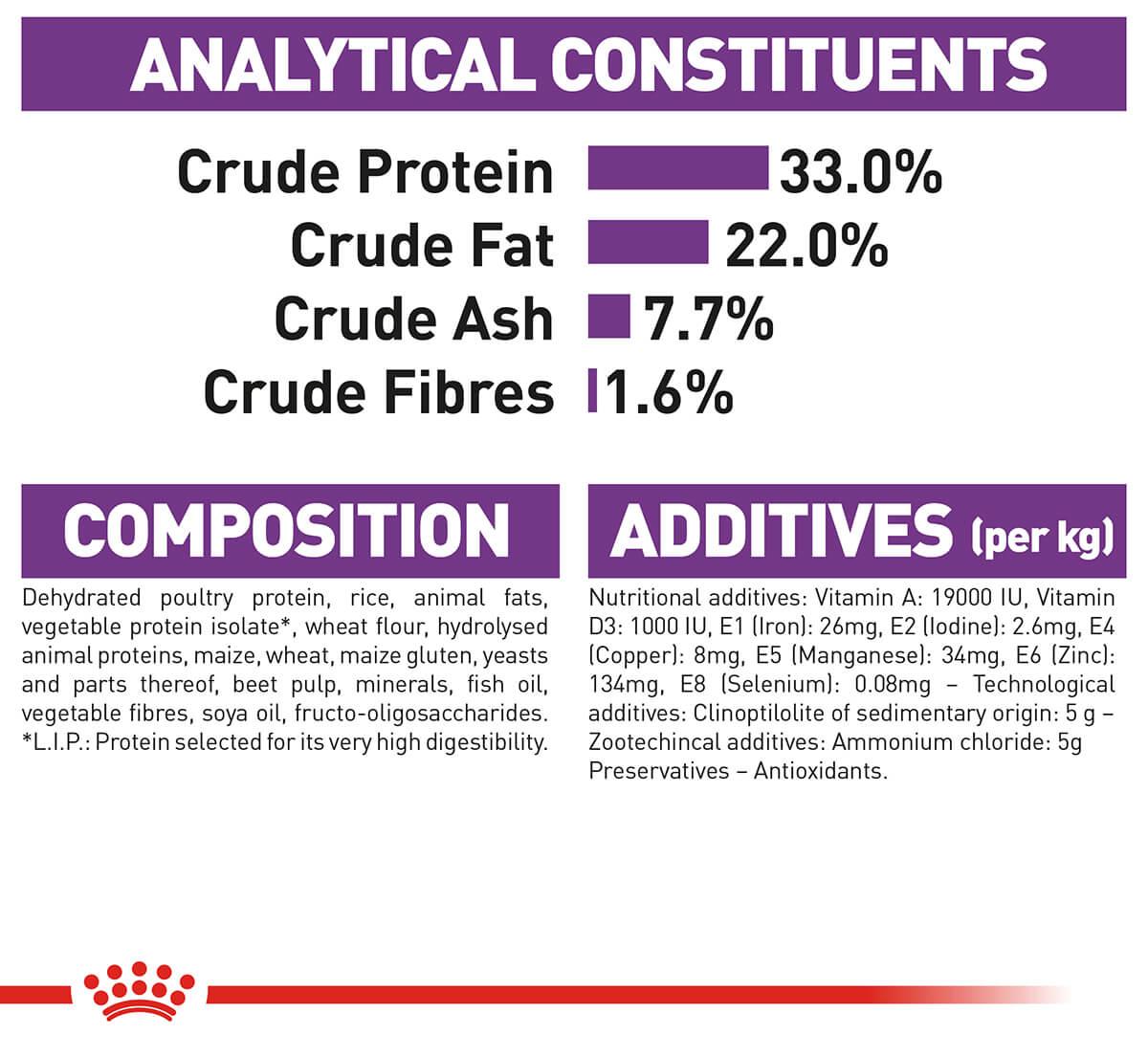 ANALYTICAL CONSTITUENTS

Crude Protein 33.0%
Crude Fat 22.0%
Crude Ash 7.7%
Crude Fibres 1.6%

COMPOSITION

Dehydrated poultry protein, rice, animal fats, vegetable protein isolate*, wheat flour, hydrolysed animal proteins, maize, wheat, maize gluten, yeasts and parts thereof, beet pulp, minerals, fish oil, vegetable fibres, soya oil, fructo-oligosaccharides. *L.I.P.: Protein selected for its very high digestibility.

ADDITIVES (per kg)

Nutritional additives: Vitamin A: 19000 IU, Vitamin D3: 1000 IU, E1 (Iron): 26mg, E2 (Iodine): 2.6mg, E4 (Copper): 8mg, E5 (Manganese): 34mg, E6 (Zinc): 134mg, E8 (Selenium): 0.08mg – Technological additives: Clinoptilolite of sedimentary origin: 5 g – Zootechincal additives: Ammonium chloride: 5g Preservatives – Antioxidants.